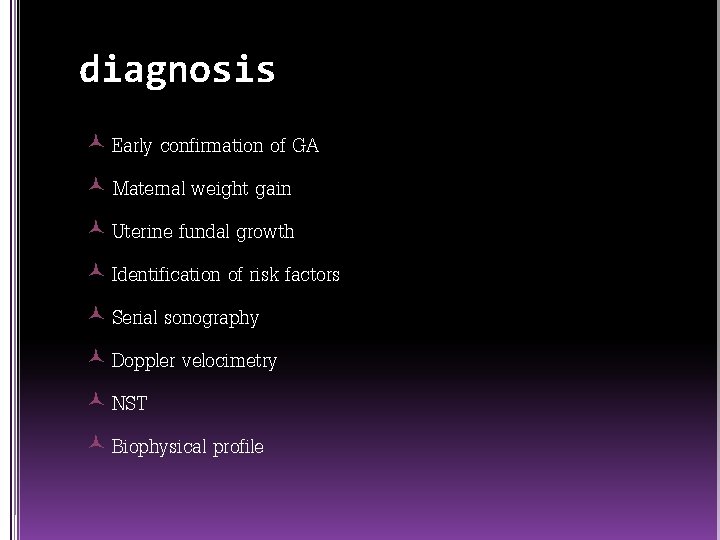 diagnosis

Early confirmation of GA

Maternal weight gain

Uterine fundal growth

Identification of risk factors

Serial sonography

Doppler velocimetry

NST

Biophysical profile